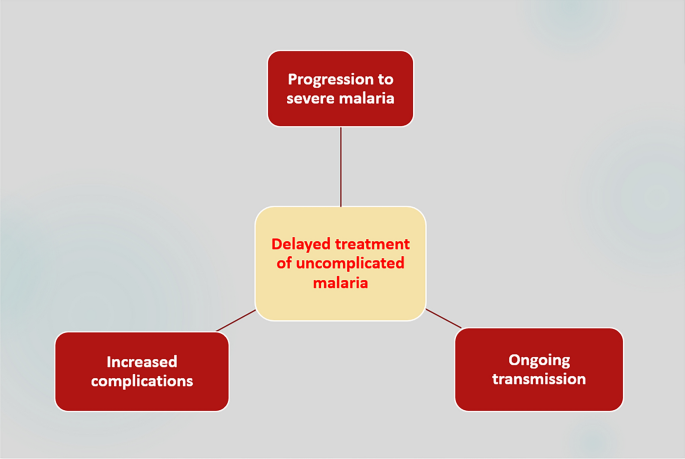 Progression to severe malaria

Delayed treatment of uncomplicated malaria

Increased complications

Ongoing transmission